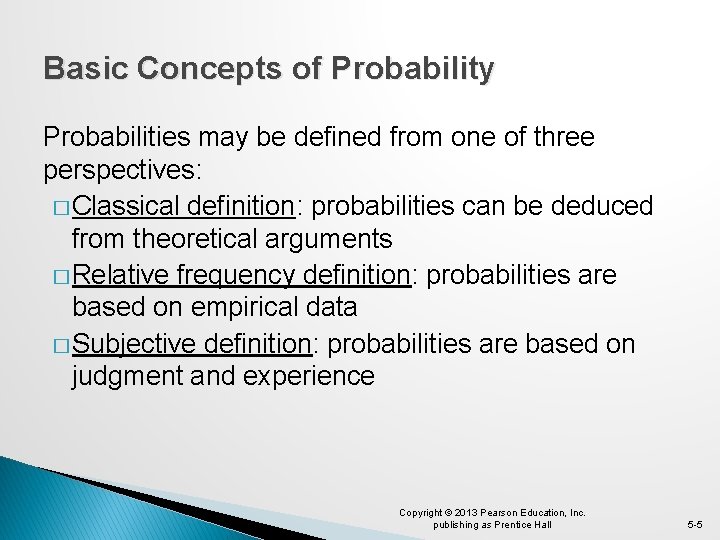 Basic Concepts of Probability

Probabilities may be defined from one of three perspectives:

□ Classical definition: probabilities can be deduced from theoretical arguments

□ Relative frequency definition: probabilities are based on empirical data

□ Subjective definition: probabilities are based on judgment and experience

Copyright © 2013 Pearson Education, Inc. publishing as Prentice Hall

5-5